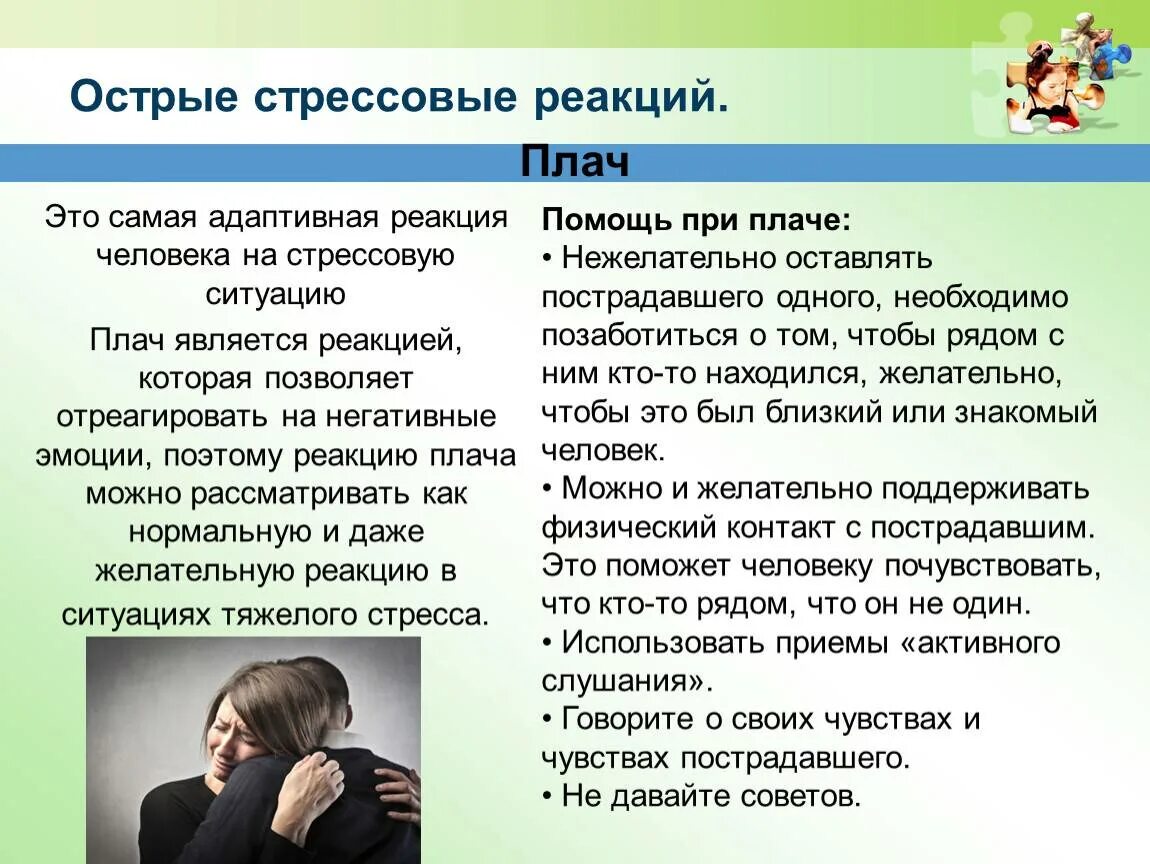 Острые стрессовые реакций.

Плач

Это самая адаптивная реакция человека на стрессовую ситуацию

Плач является реакцией, которая позволяет отреагировать на негативные эмоции, поэтому реакцию плача можно рассматривать как нормальную и даже желательную реакцию в ситуациях тяжелого стресса.

Помощь при плаче:
• Нежелательно оставлять пострадавшего одного, необходимо позаботиться о том, чтобы рядом с ним кто-то находился, желательно, чтобы это был близкий или знакомый человек.
• Можно и желательно поддерживать физический контакт с пострадавшим. Это поможет человеку почувствовать, что кто-то рядом, что он не один.
• Использовать приемы «активного слушания».
• Говорите о своих чувствах и чувствах пострадавшего.
• Не давайте советов.